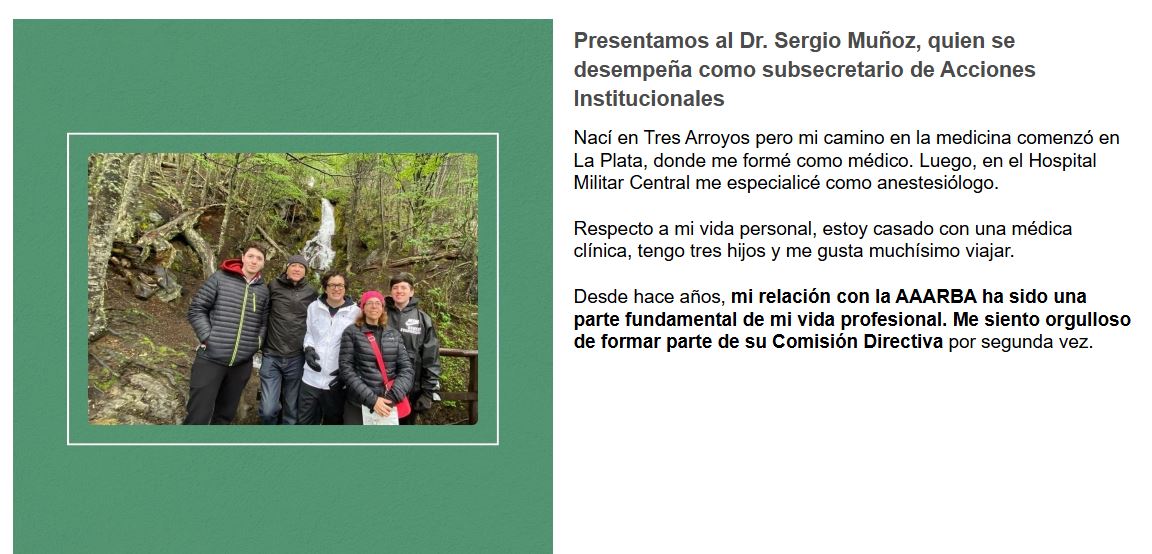 Presentamos al Dr. Sergio Muñoz, quien se desempeña como subsecretario de Acciones Institucionales

Nací en Tres Arroyos pero mi camino en la medicina comenzó en La Plata, donde me formé como médico. Luego, en el Hospital Militar Central me especialicé como anestesiólogo.

Respecto a mi vida personal, estoy casado con una médica clínica, tengo tres hijos y me gusta muchísimo viajar.

Desde hace años, mi relación con la AAARBA ha sido una parte fundamental de mi vida profesional. Me siento orgulloso de formar parte de su Comisión Directiva por segunda vez.